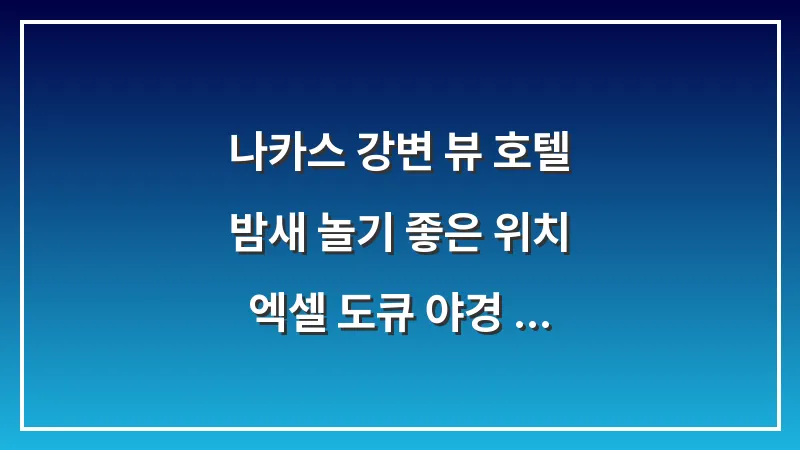 나카스 강변 뷰 호텔
밤새 놀기 좋은 위치
엑셀 도큐 야경 ...